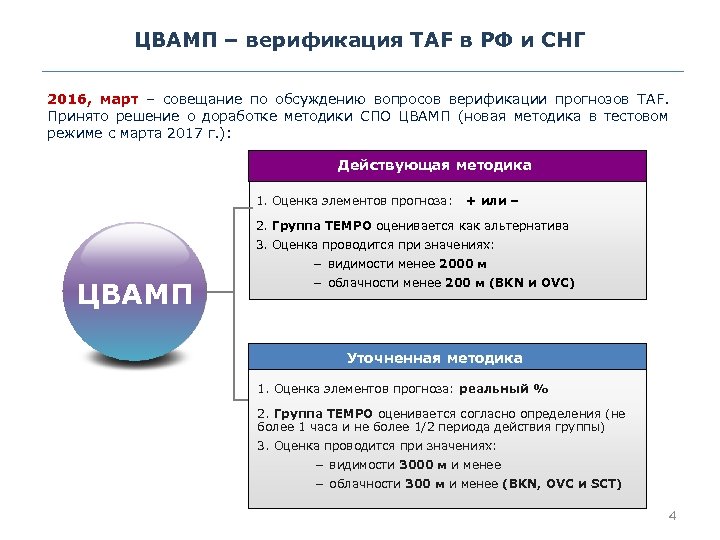 ЦВАМП – верификация TAF в РФ и СНГ

2016, март – совещание по обсуждению вопросов верификации прогнозов TAF. Принято решение о доработке методики СПО ЦВАМП (новая методика в тестовом режиме с марта 2017 г.):

ЦВАМП

Действующая методика

1. Оценка элементов прогноза: + или –

2. Группа TEMPO оценивается как альтернатива

3. Оценка проводится при значениях:

– видимости менее 2000 м

– облачности менее 200 м (BKN и OVC)

Уточненная методика

1. Оценка элементов прогноза: реальный %

2. Группа TEMPO оценивается согласно определения (не более 1 часа и не более 1/2 периода действия группы)

3. Оценка проводится при значениях:

– видимости 3000 м и менее

– облачности 300 м и менее (BKN, OVC и SCT)

4